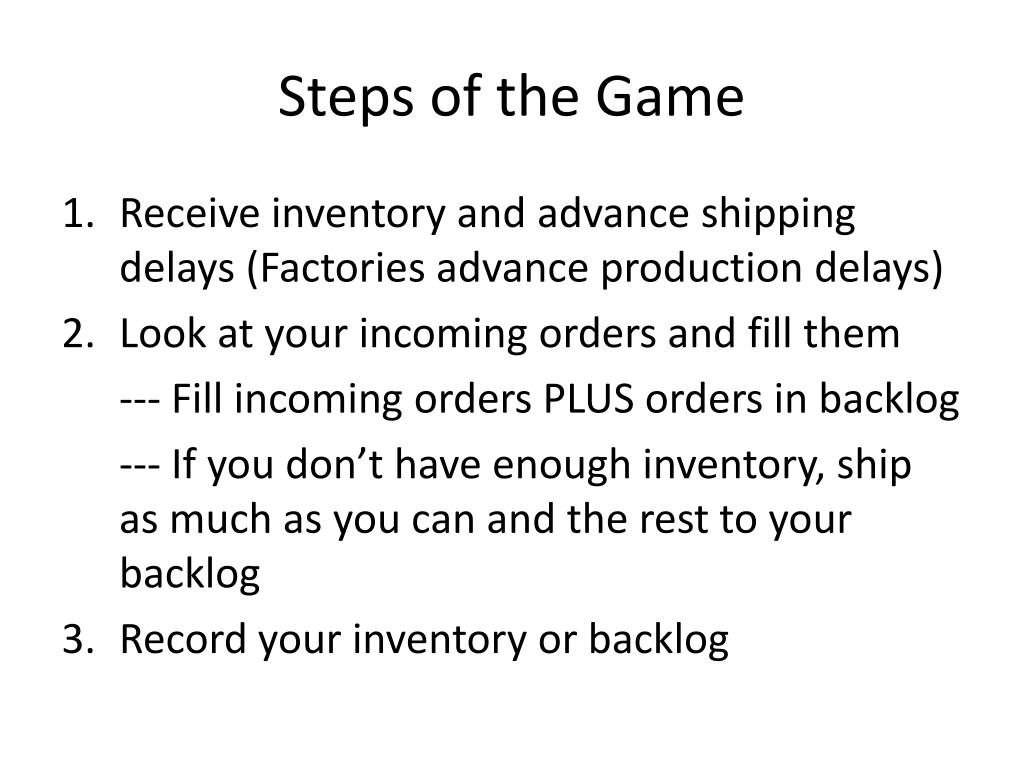 Steps of the Game

1. Receive inventory and advance shipping delays (Factories advance production delays)
2. Look at your incoming orders and fill them

--- Fill incoming orders PLUS orders in backlog

--- If you don’t have enough inventory, ship as much as you can and the rest to your backlog

3. Record your inventory or backlog